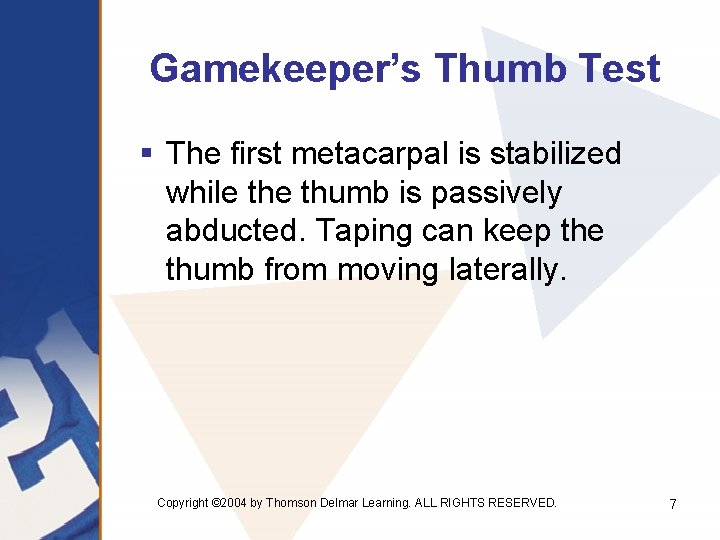 Gamekeeper's Thumb Test

▪ The first metacarpal is stabilized while the thumb is passively abducted. Taping can keep the thumb from moving laterally.

Copyright ©2004 by Thomson Delmar Learning. ALL RIGHTS RESERVED.

7